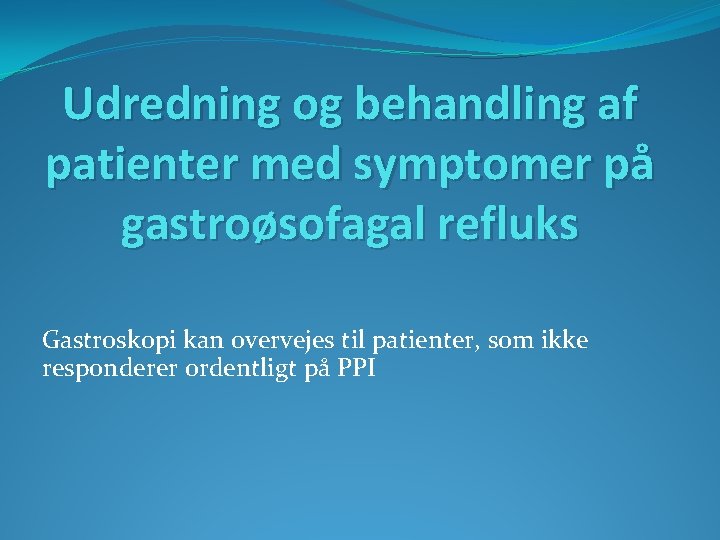 Udredning og behandling af patienter med symptomer på gastroøsofagal refluks

Gastroskopi kan overvejes til patienter, som ikke responderer ordentligt på PPI